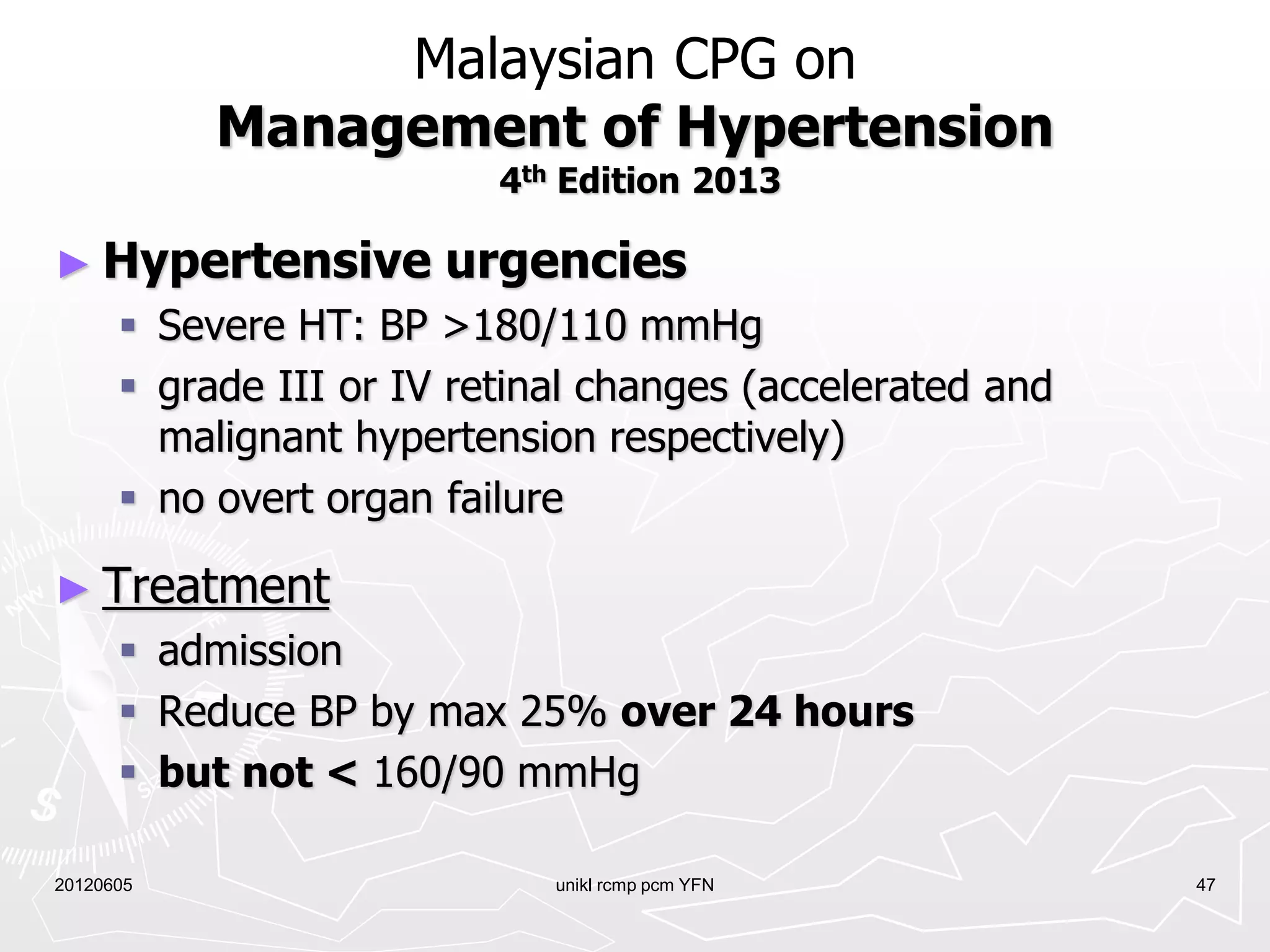 Malaysian CPG on
Management of Hypertension
4th Edition 2013

► Hypertensive urgencies
▪ Severe HT: BP >180/110 mmHg
▪ grade III or IV retinal changes (accelerated and malignant hypertension respectively)
▪ no overt organ failure

► Treatment
▪ admission
▪ Reduce BP by max 25% over 24 hours
▪ but not < 160/90 mmHg

20120605
unikl rcmp pcm YFN
47